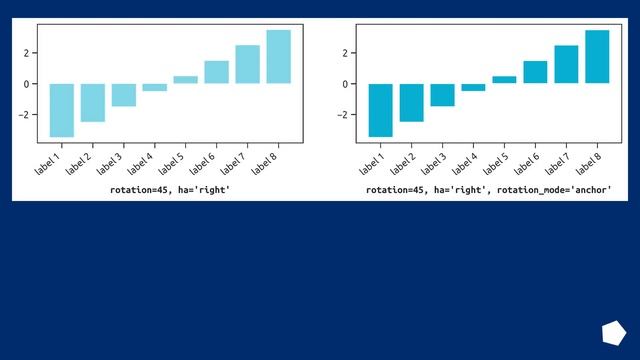 2
0
−2
label 1
label 2
label 3
label 4
label 5
label 6
label 7
label 8
rotation=45, ha='right'

2
0
−2
label 1
label 2
label 3
label 4
label 5
label 6
label 7
label 8
rotation=45, ha='right', rotation_mode='anchor'